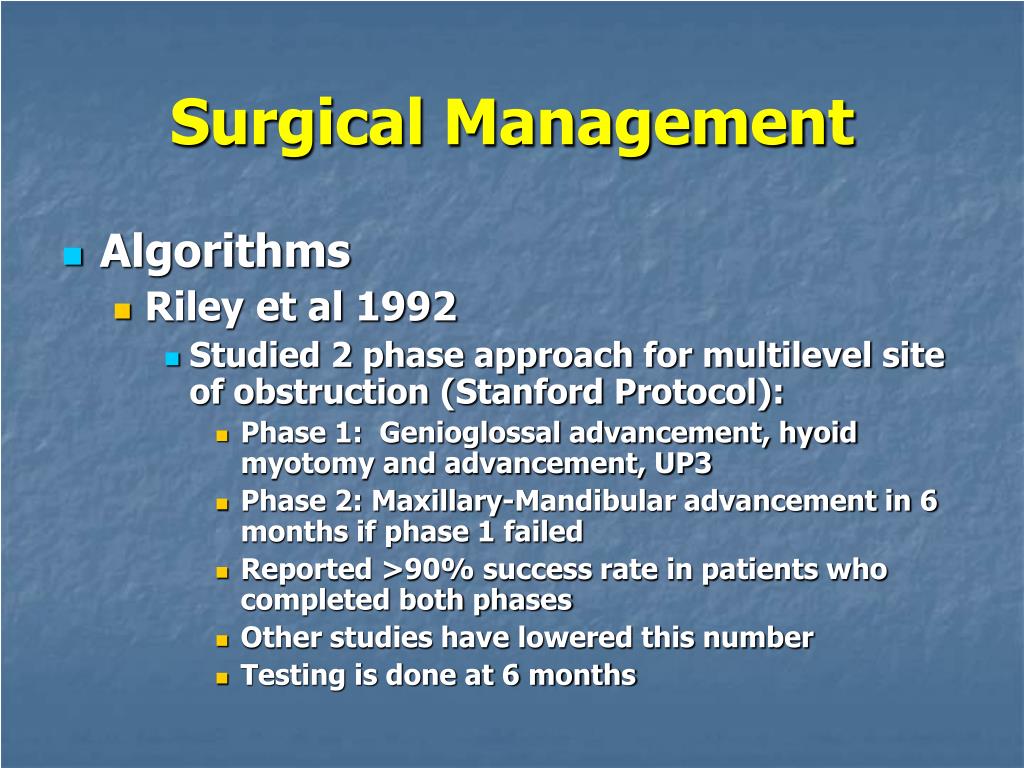 Surgical Management

Algorithms

Riley et al 1992

Studied 2 phase approach for multilevel site of obstruction (Stanford Protocol):

Phase 1: Genioglossal advancement, hyoid myotomy and advancement, UP3

Phase 2: Maxillary-Mandibular advancement in 6 months if phase 1 failed

Reported >90% success rate in patients who completed both phases

Other studies have lowered this number

Testing is done at 6 months